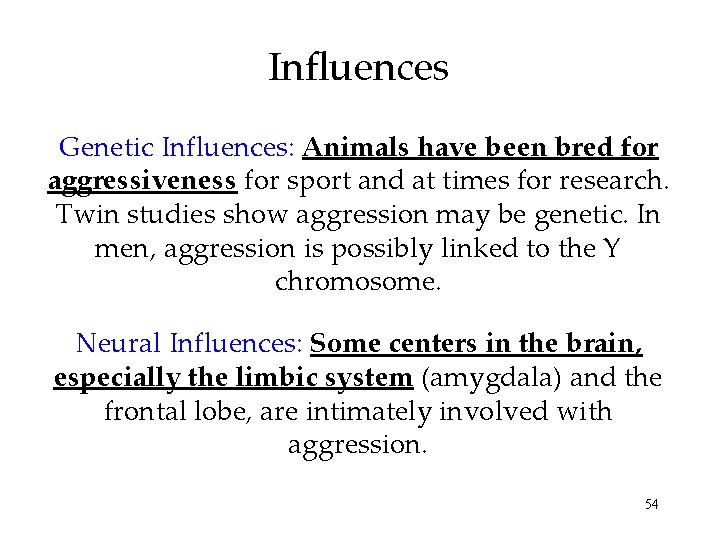 Influences

Genetic Influences: Animals have been bred for aggressiveness for sport and at times for research. Twin studies show aggression may be genetic. In men, aggression is possibly linked to the Y chromosome.

Neural Influences: Some centers in the brain, especially the limbic system (amygdala) and the frontal lobe, are intimately involved with aggression.

54